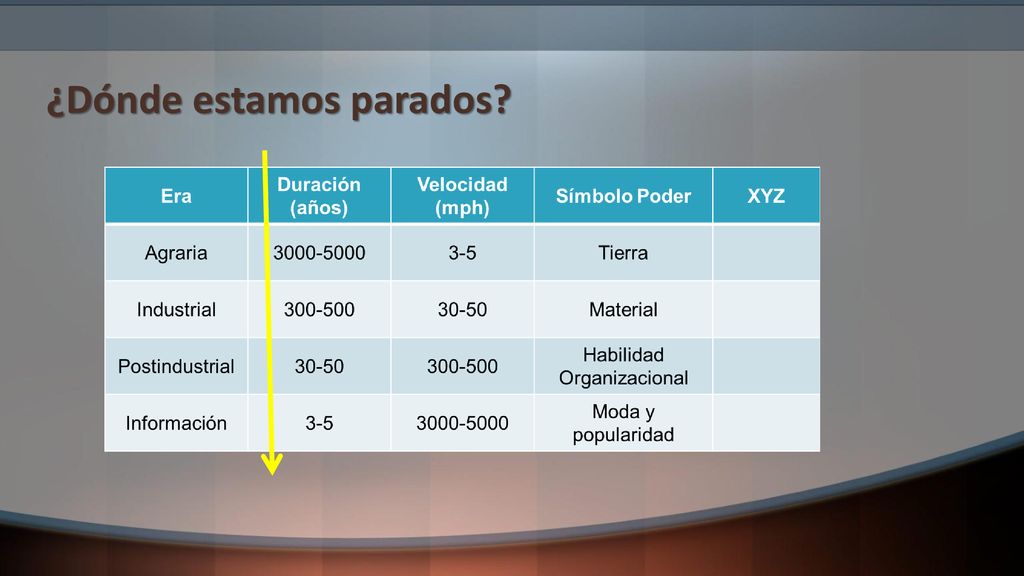 ¿Dónde estamos parados?

| Era | Duración (años) | Velocidad (mph) | Símbolo Poder | XYZ |
|---|---|---|---|---|
| Agraria | 3000-5000 | 3-5 | Tierra | |
| Industrial | 300-500 | 30-50 | Material | |
| Postindustrial | 30-50 | 300-500 | Habilidad Organizacional | |
| Información | 3-5 | 3000-5000 | Moda y popularidad | |